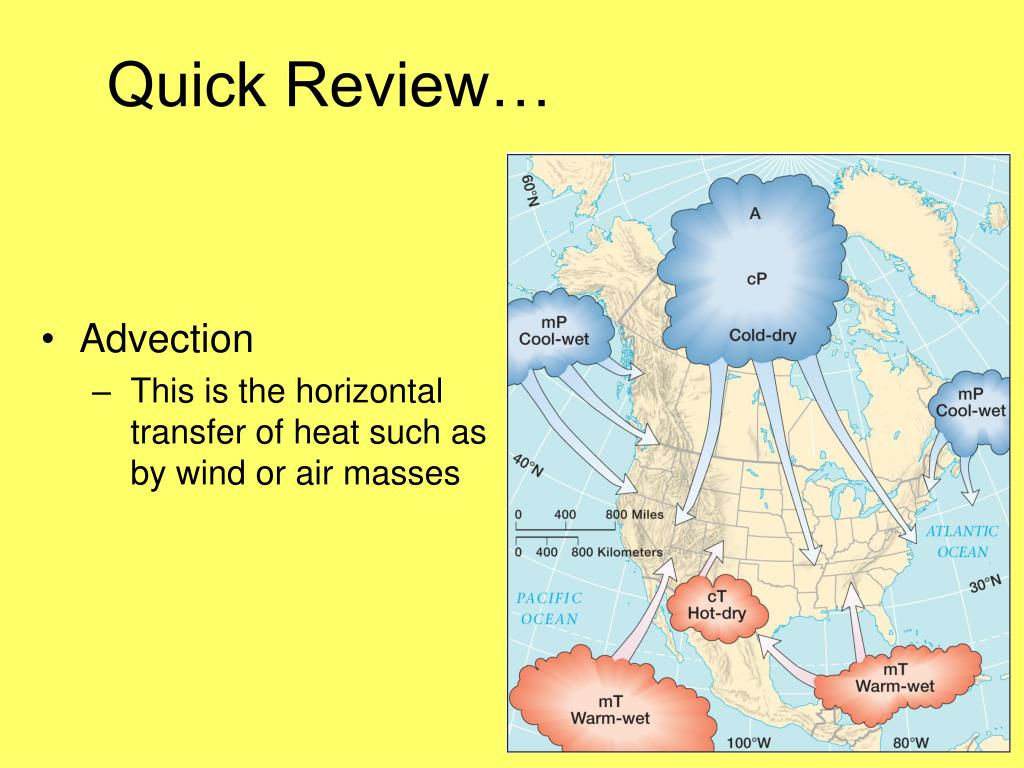 Quick Review…

• Advection
 – This is the horizontal transfer of heat such as by wind or air masses

60°N

A

cP

Cold-dry

mP
Cool-wet

mP
Cool-wet

40°N

0 400 800 Miles

0 400 800 Kilometers

ATLANTIC OCEAN

30°N

PACIFIC OCEAN

cT
Hot-dry

mT
Warm-wet

mT
Warm-wet

100°W

80°W